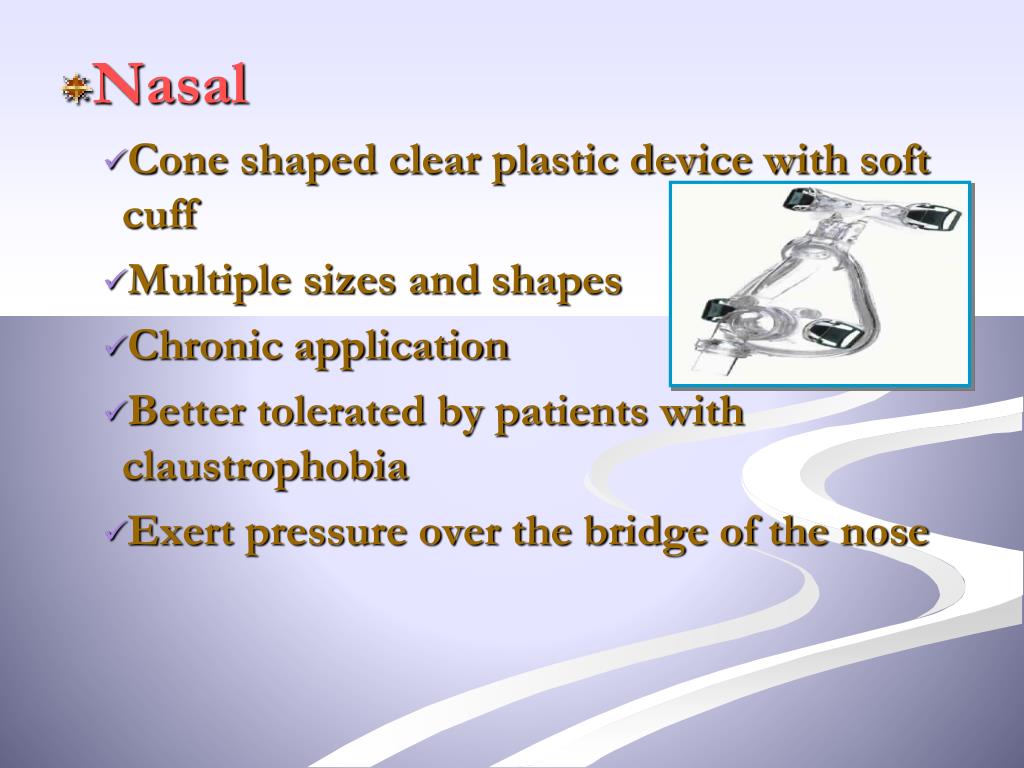 Nasal

✓Cone shaped clear plastic device with soft cuff

✓Multiple sizes and shapes

✓Chronic application

✓Better tolerated by patients with claustrophobia

✓Exert pressure over the bridge of the nose